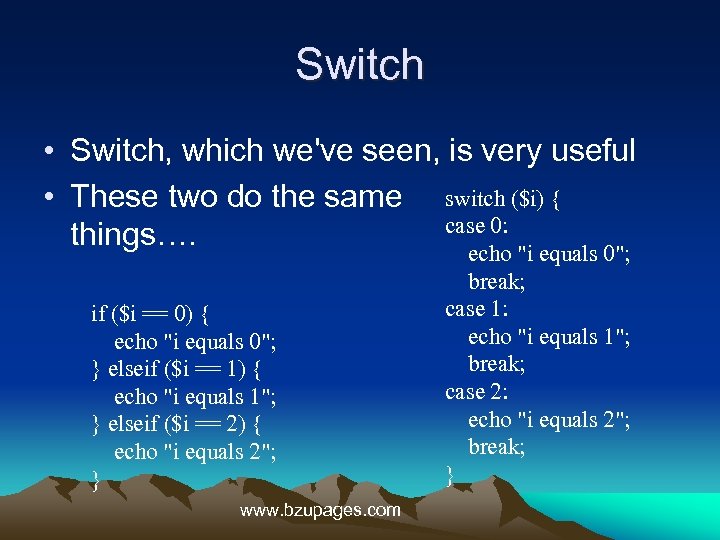 Switch

• Switch, which we've seen, is very useful
• These two do the same things….

if ($i == 0) {
echo "i equals 0";
} elseif ($i == 1) {
echo "i equals 1";
} elseif ($i == 2) {
echo "i equals 2";
}

switch ($i) {
case 0:
echo "i equals 0";
break;
case 1:
echo "i equals 1";
break;
case 2:
echo "i equals 2";
break;
}

www.bzupages.com